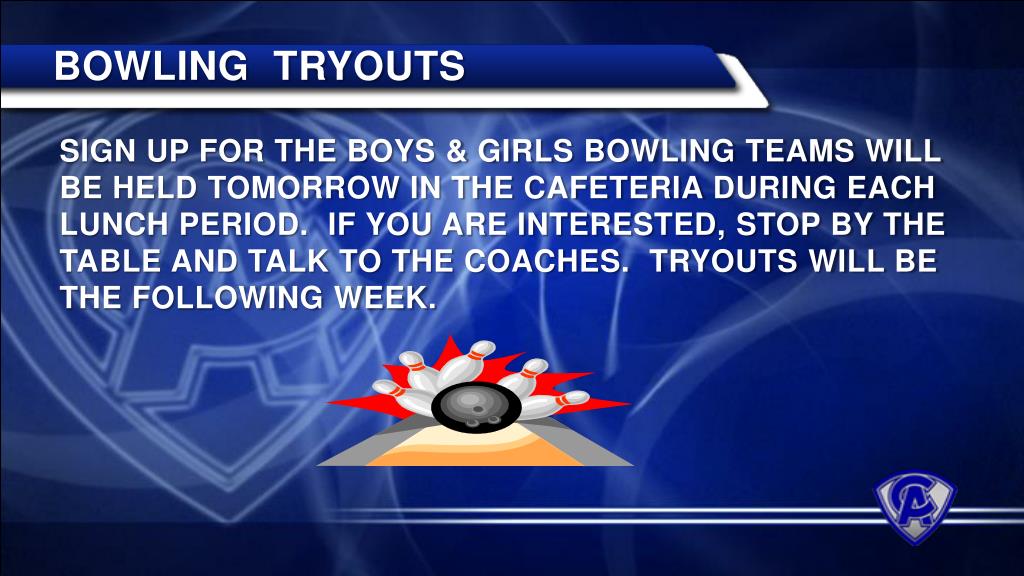 BOWLING TRYOUTS

SIGN UP FOR THE BOYS & GIRLS BOWLING TEAMS WILL BE HELD TOMORROW IN THE CAFETERIA DURING EACH LUNCH PERIOD. IF YOU ARE INTERESTED, STOP BY THE TABLE AND TALK TO THE COACHES. TRYOUTS WILL BE THE FOLLOWING WEEK.

CA